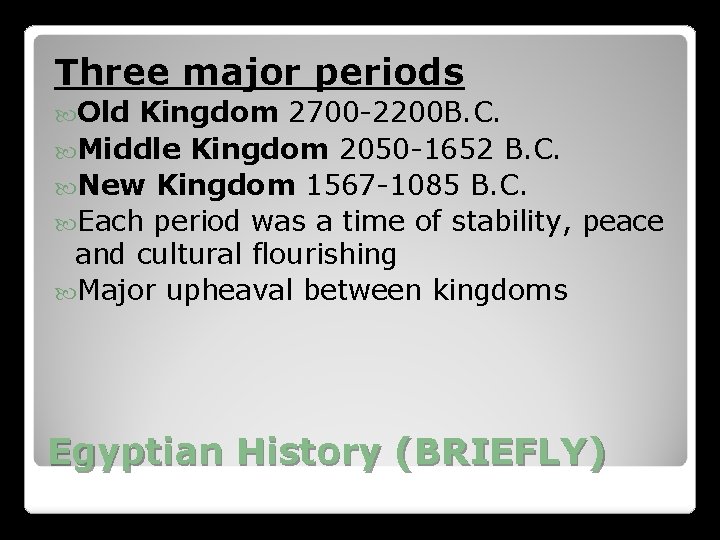 Three major periods

Old Kingdom 2700-2200B.C.

Middle Kingdom 2050-1652 B.C.

New Kingdom 1567-1085 B.C.

Each period was a time of stability, peace and cultural flourishing

Major upheaval between kingdoms

Egyptian History (BRIEFLY)